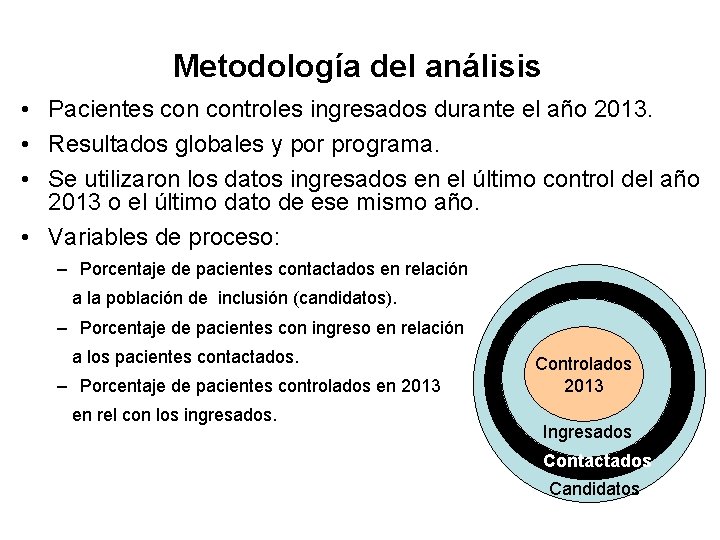 Metodología del análisis

• Pacientes con controles ingresados durante el año 2013.
• Resultados globales y por programa.
• Se utilizaron los datos ingresados en el último control del año 2013 o el último dato de ese mismo año.
• Variables de proceso:
– Porcentaje de pacientes contactados en relación a la población de inclusión (candidatos).
– Porcentaje de pacientes con ingreso en relación a los pacientes contactados.
– Porcentaje de pacientes controlados en 2013 en rel con los ingresados.

Controlados 2013
Ingresados
Contactados
Candidatos